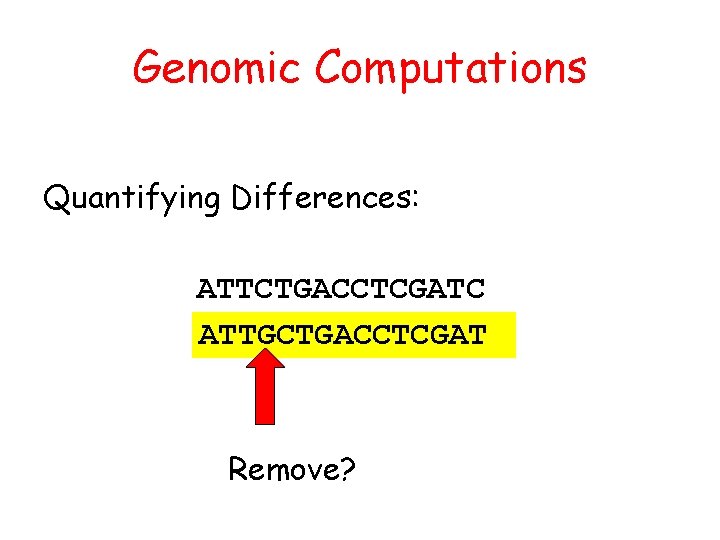 Genomic Computations

Quantifying Differences:

ATTCTGACCTCGATC
ATTGCTGACCTCGAT

Remove?